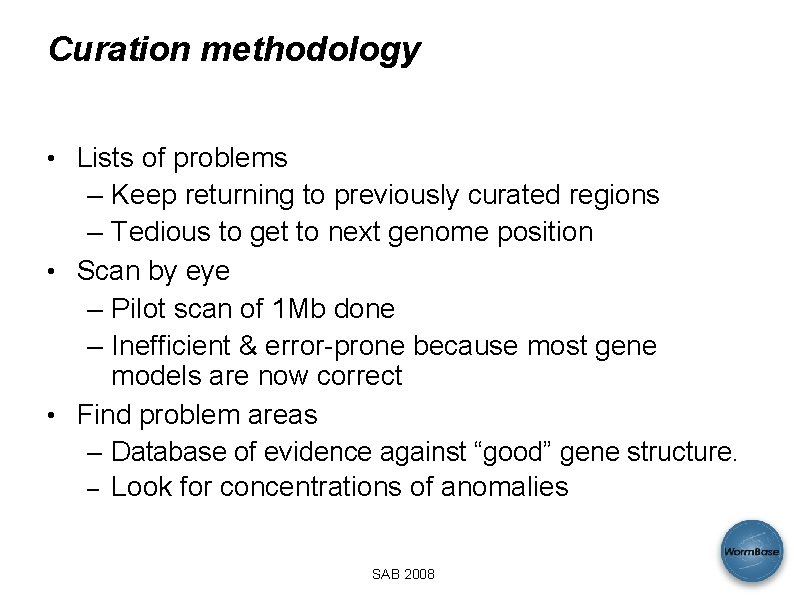 Curation methodology

• Lists of problems
– Keep returning to previously curated regions
– Tedious to get to next genome position
• Scan by eye
– Pilot scan of 1Mb done
– Inefficient & error-prone because most gene models are now correct
• Find problem areas
– Database of evidence against “good” gene structure.
– Look for concentrations of anomalies

SAB 2008

WormBase